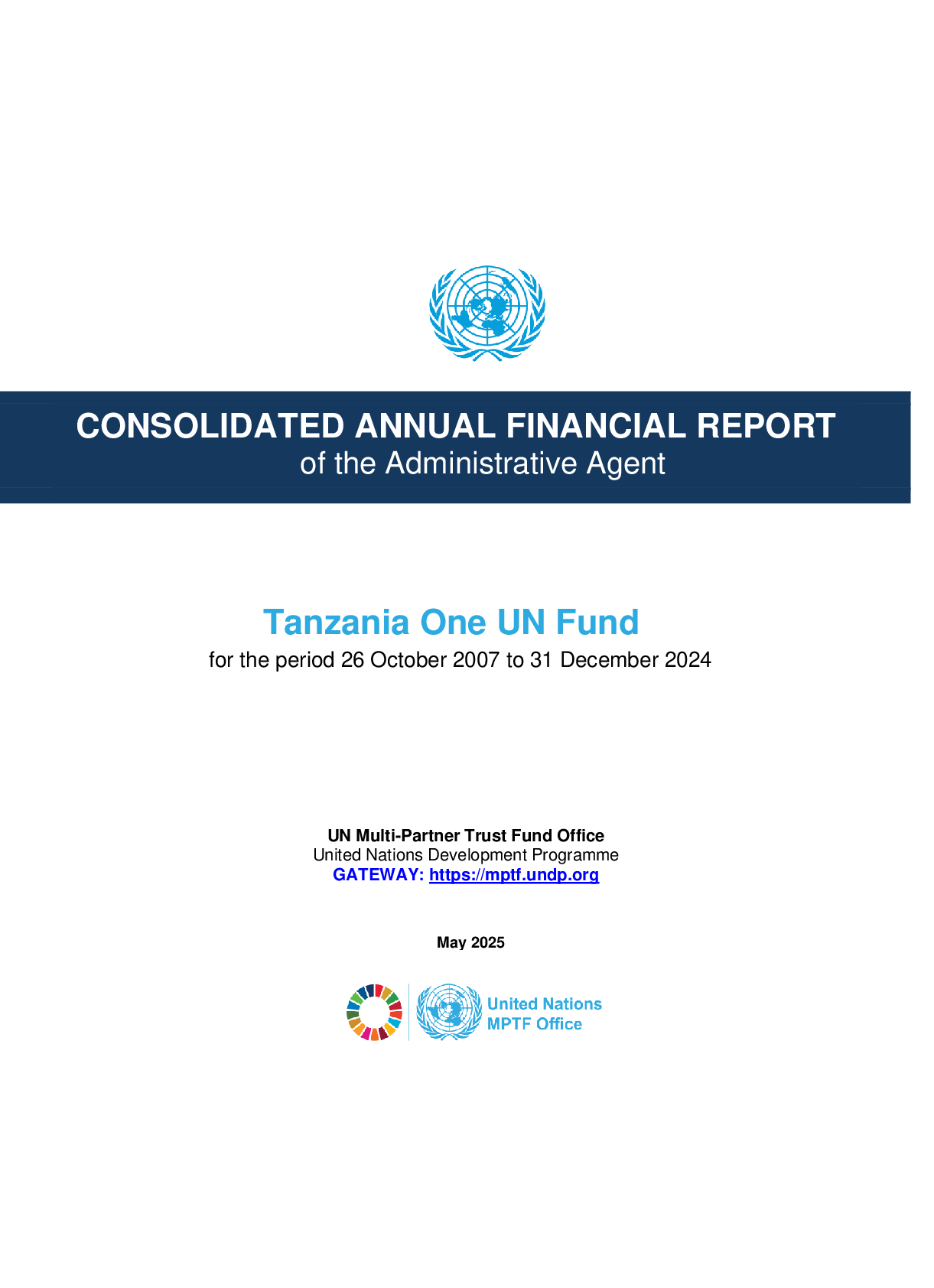 CONSOLIDATED ANNUAL FINANCIAL REPORT
of the Administrative Agent

Tanzania One UN Fund
for the period 26 October 2007 to 31 December 2024

UN Multi-Partner Trust Fund Office
United Nations Development Programme
GATEWAY: https://mptf.undp.org

May 2025

United Nations
MPTF Office